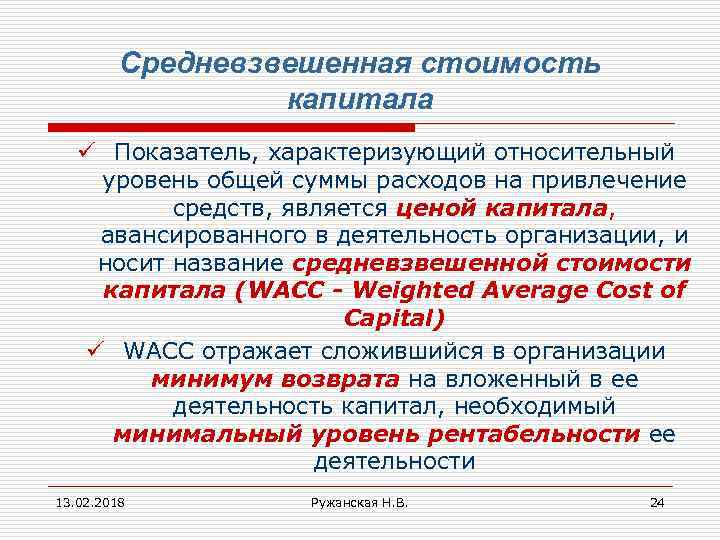 Средневзвешенная стоимость капитала

✓ Показатель, характеризующий относительный уровень общей суммы расходов на привлечение средств, является ценой капитала, авансированного в деятельность организации, и носит название средневзвешенной стоимости капитала (WACC - Weighted Average Cost of Capital)

✓ WACC отражает сложившийся в организации минимум возврата на вложенный в ее деятельность капитал, необходимый минимальный уровень рентабельности ее деятельности

13.02.2018

Ружанская Н.В.

24